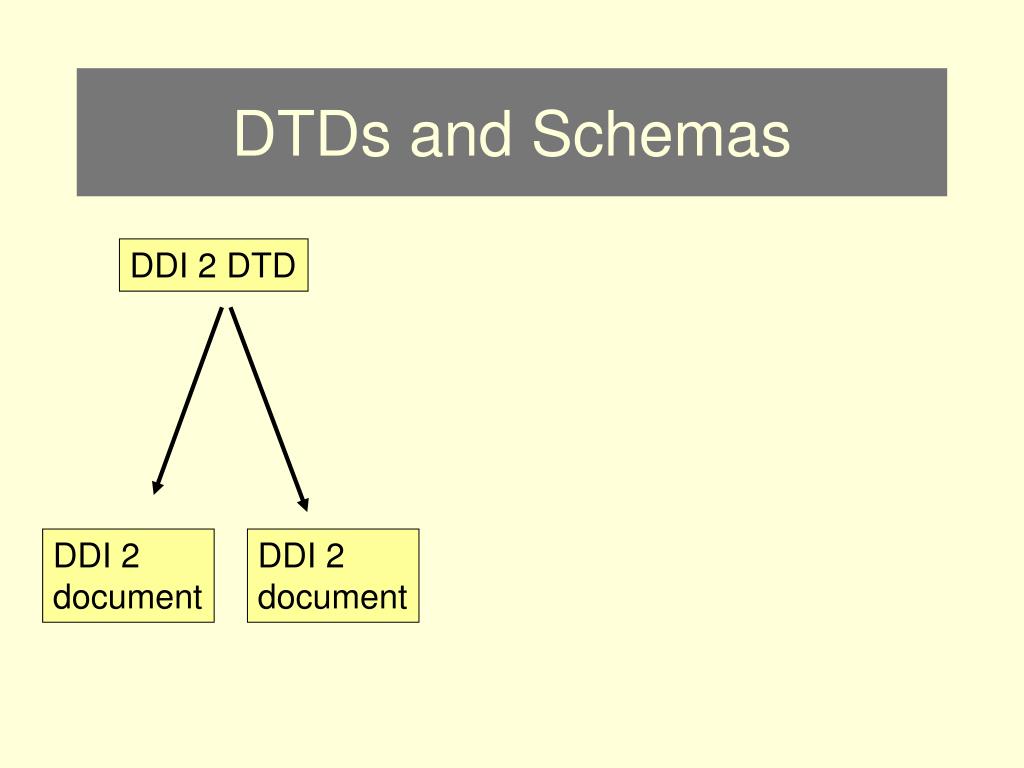 DTDs and Schemas

DDI 2 DTD

DDI 2 document

DDI 2 document